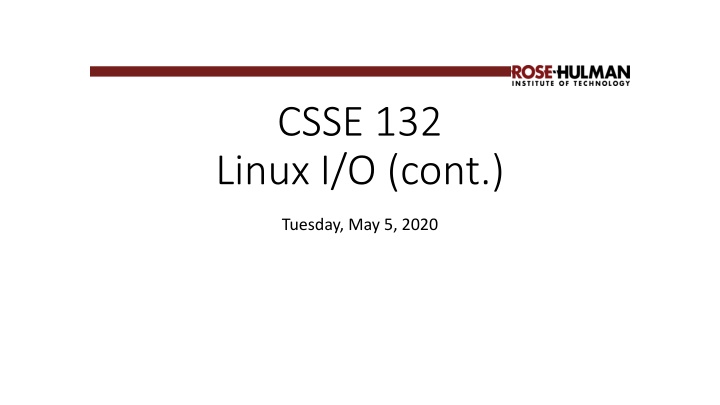 ROSE-HULMAN
INSTITUTE OF TECHNOLOGY

CSSE 132
Linux I/O (cont.)

Tuesday, May 5, 2020